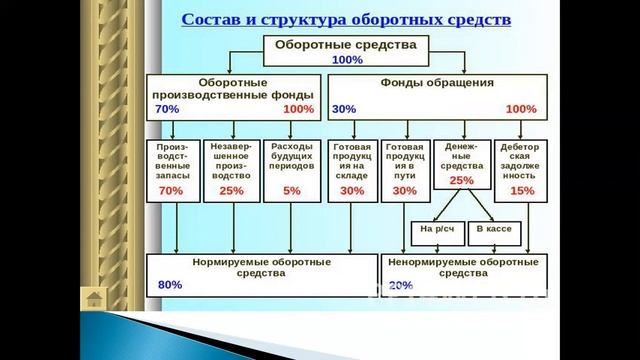 Состав и структура оборотных средств

Оборотные средства
100%

Оборотные производственные фонды
70% 100%

Фонды обращения
30% 100%

Производственные запасы
70%

Незавершенное производство
25%

Расходы будущих периодов
5%

Готовая продукция на складе
30%

Готовая продукция в пути
30%

Денежные средства
25%

Дебеторская задолженность
15%

На р/сч

В кассе

Нормируемые оборотные средства
80%

Ненормируемые оборотные средства
20%